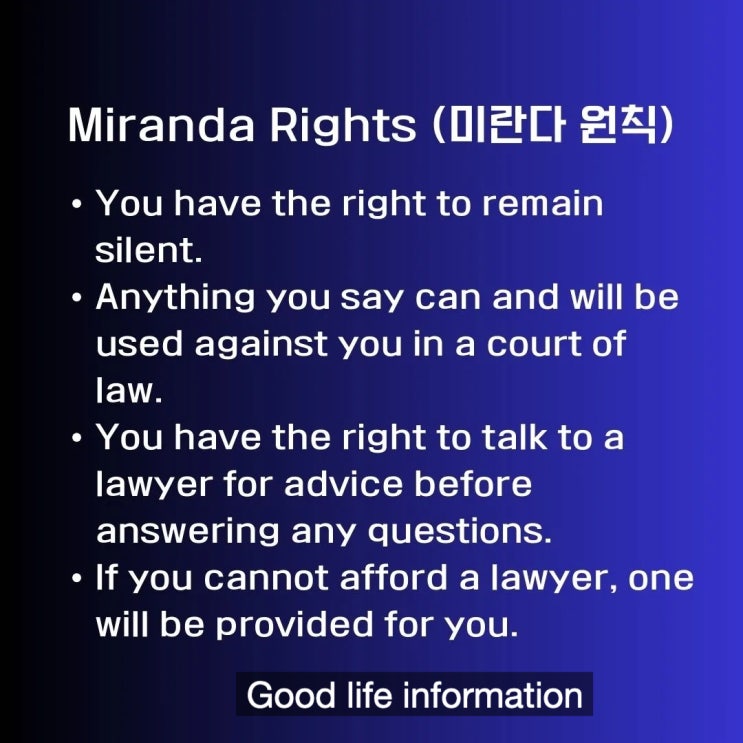 Miranda Rights (미란다 원칙)

• You have the right to remain silent.
• Anything you say can and will be used against you in a court of law.
• You have the right to talk to a lawyer for advice before answering any questions.
• If you cannot afford a lawyer, one will be provided for you.

Good life information